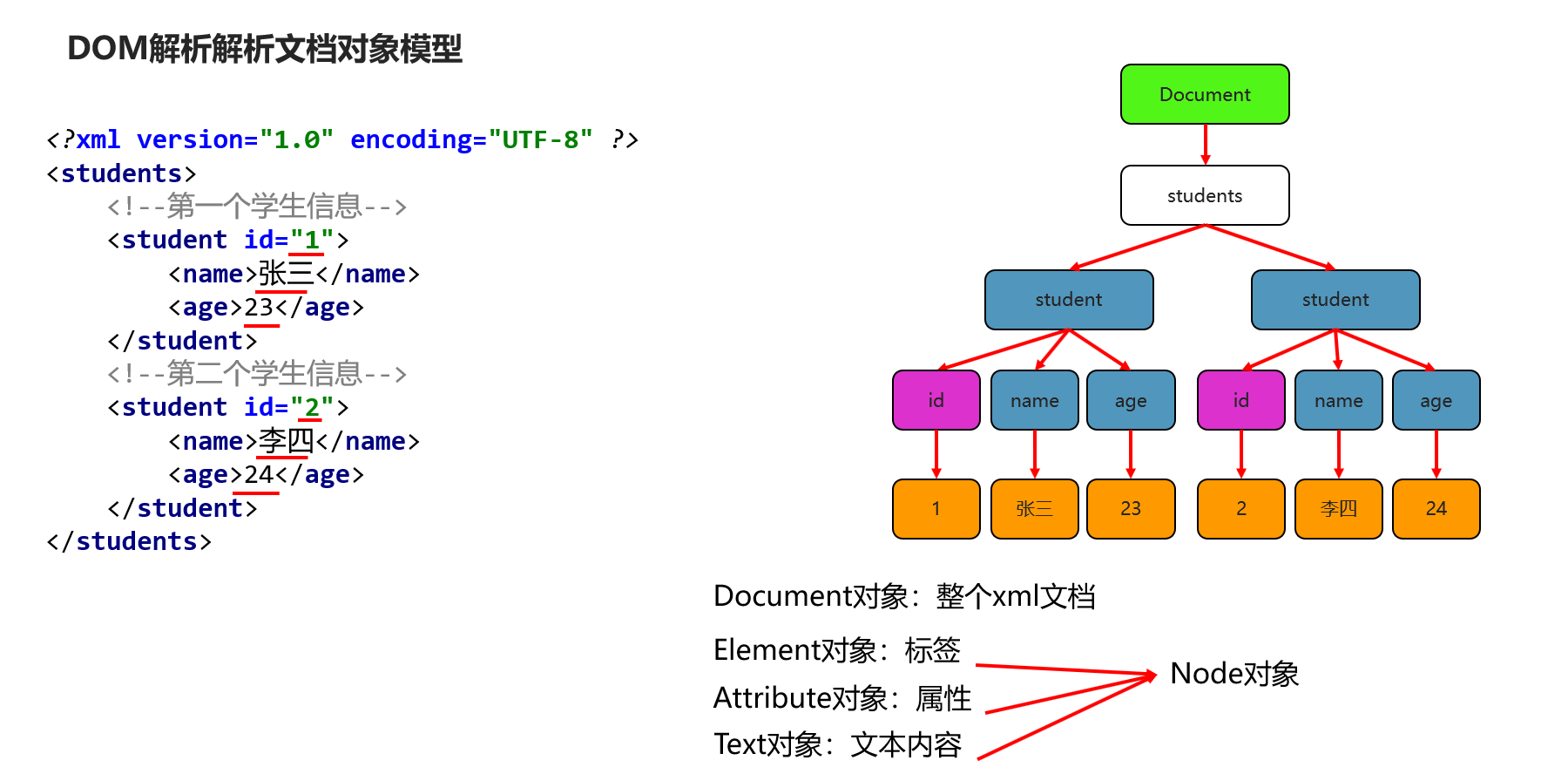 DOM解析解析文档对象模型

<?xml version="1.0" encoding="UTF-8" ?>
<students>
    <!--第一个学生信息-->
    <student id="1">
        <name>张三</name>
        <age>23</age>
    </student>
    <!--第二个学生信息-->
    <student id="2">
        <name>李四</name>
        <age>24</age>
    </student>
</students>

Document

students

student

student

id

name

age

id

name

age

1

张三

23

2

李四

24

Document对象：整个xml文档

Element对象：标签

Attribute对象：属性

Text对象：文本内容

Node对象